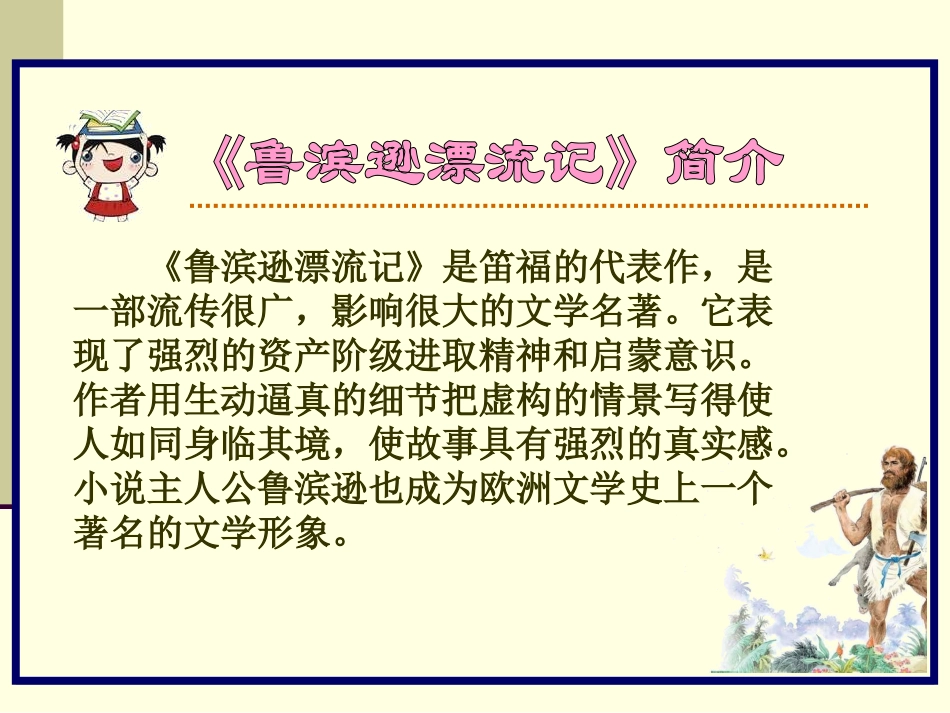 《鲁滨逊漂流记》简介

《鲁滨逊漂流记》是笛福的代表作，是一部流传很广，影响很大的文学名著。它表现了强烈的资产阶级进取精神和启蒙意识。作者用生动逼真的细节把虚构的情景写得使人如同身临其境，使故事具有强烈的真实感。小说主人公鲁滨逊也成为欧洲文学史上一个著名的文学形象。